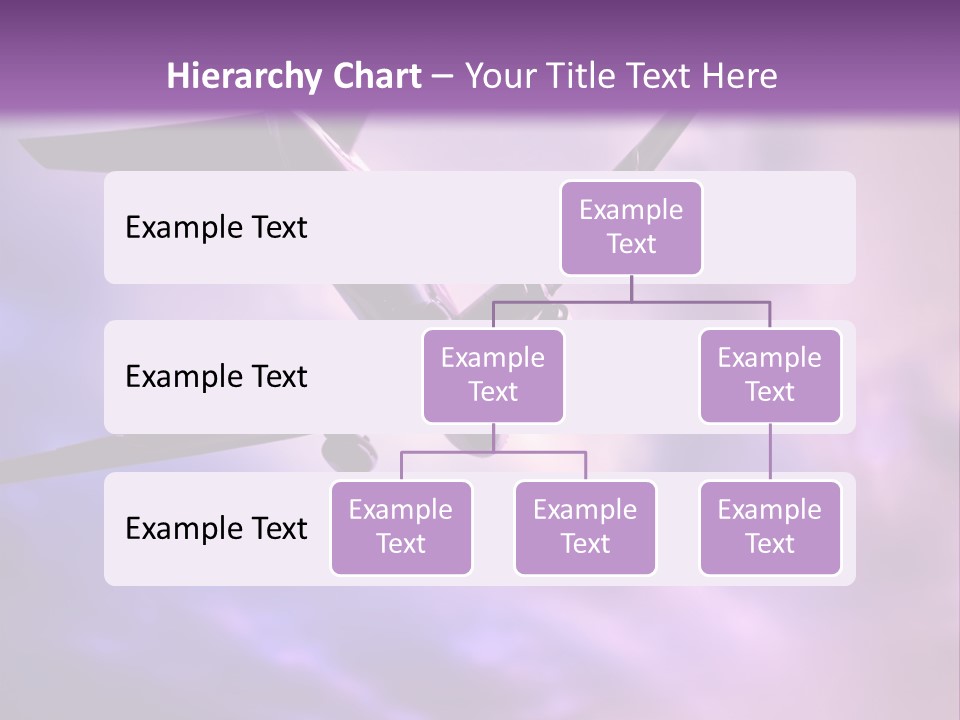 Hierarchy Chart – Your Title Text Here

Example Text

Example Text

Example Text

Example Text

Example Text

Example Text

Example Text

Example Text

Example Text